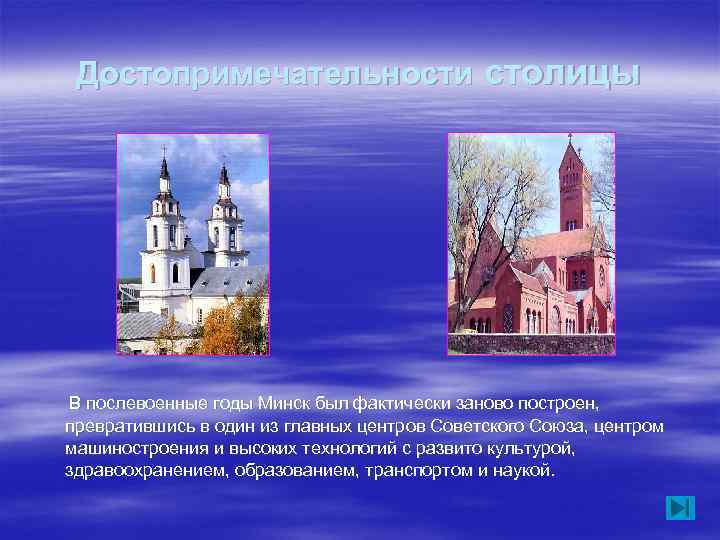 Достопримечательности столицы

В послевоенные годы Минск был фактически заново построен, превратившись в один из главных центров Советского Союза, центром машиностроения и высоких технологий с развито культурой, здравоохранением, образованием, транспортом и наукой.